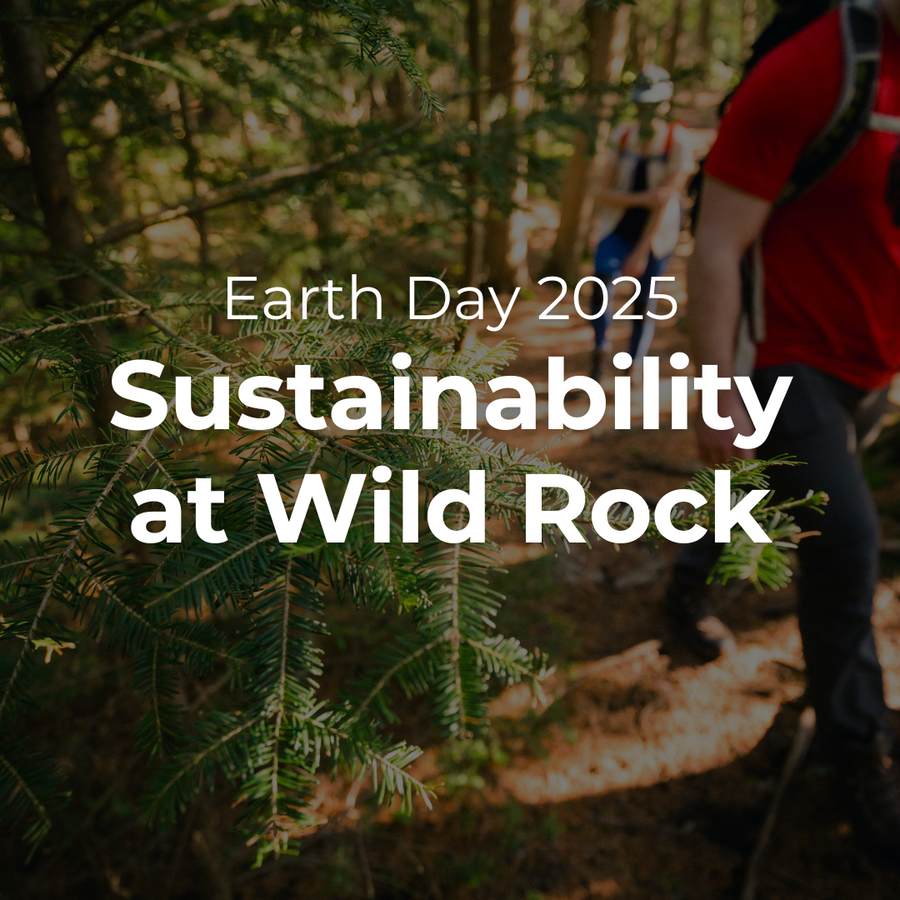 Earth Day 2025

Sustainability at Wild Rock